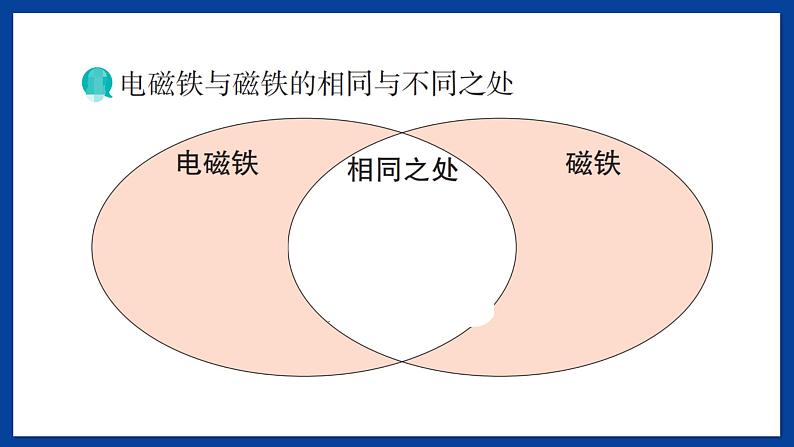 电磁铁与磁铁的相同与不同之处

电磁铁

相同之处

磁铁